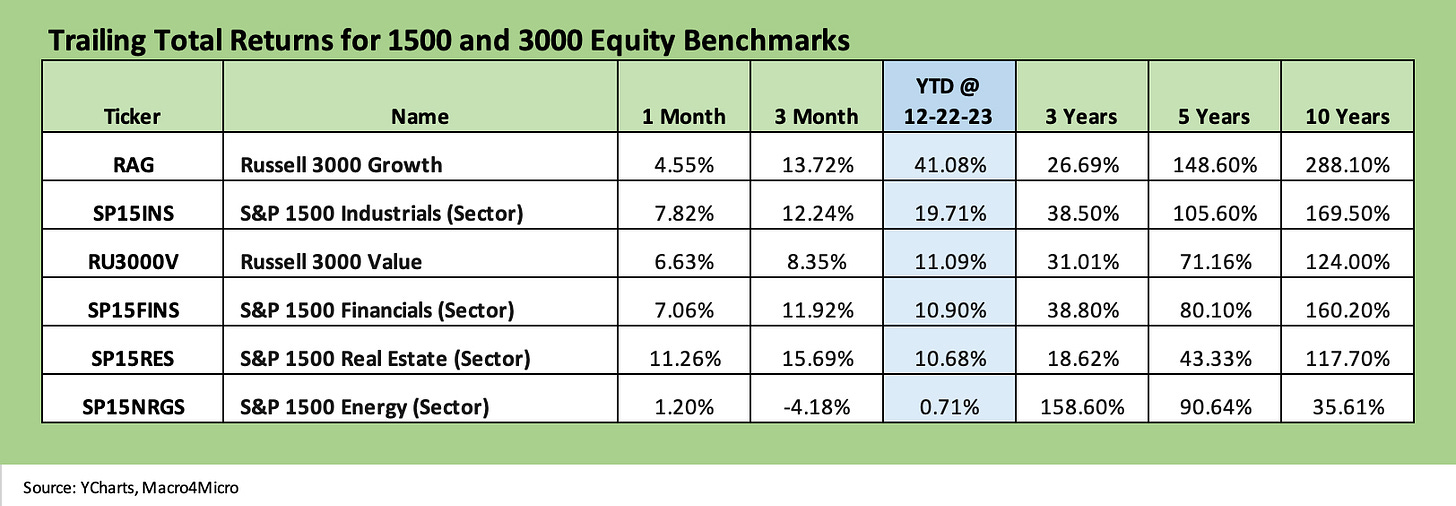 Trailing Total Returns for 1500 and 3000 Equity Benchmarks

| Ticker | Name | 1 Month | 3 Month | YTD @ 12-22-23 | 3 Years | 5 Years | 10 Years |
|---|---|---|---|---|---|---|---|
| RAG | Russell 3000 Growth | 4.55% | 13.72% | 41.08% | 26.69% | 148.60% | 288.10% |
| SP15INS | S&P 1500 Industrials (Sector) | 7.82% | 12.24% | 19.71% | 38.50% | 105.60% | 169.50% |
| RU3000V | Russell 3000 Value | 6.63% | 8.35% | 11.09% | 31.01% | 71.16% | 124.00% |
| SP15FINS | S&P 1500 Financials (Sector) | 7.06% | 11.92% | 10.90% | 38.80% | 80.10% | 160.20% |
| SP15RES | S&P 1500 Real Estate (Sector) | 11.26% | 15.69% | 10.68% | 18.62% | 43.33% | 117.70% |
| SP15NRGS | S&P 1500 Energy (Sector) | 1.20% | -4.18% | 0.71% | 158.60% | 90.64% | 35.61% |

Source: YCharts, Macro4Micro